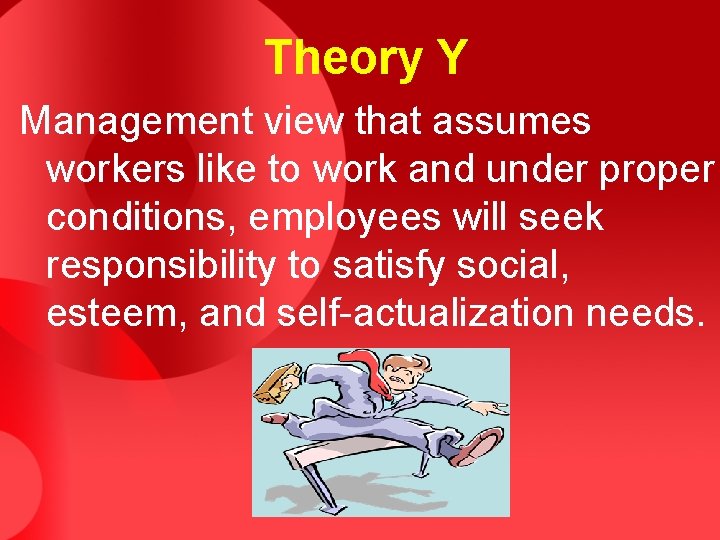 Theory Y

Management view that assumes workers like to work and under proper conditions, employees will seek responsibility to satisfy social, esteem, and self-actualization needs.